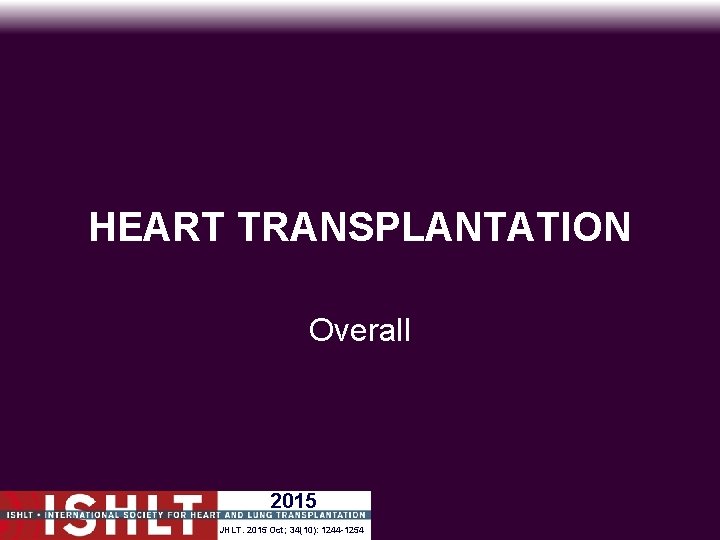 HEART TRANSPLANTATION

Overall

ISHLT

2015

ISHLT • INTERNATIONAL SOCIETY FOR HEART AND LUNG TRANSPLANTATION

JHLT. 2015 Oct; 34(10): 1244-1254